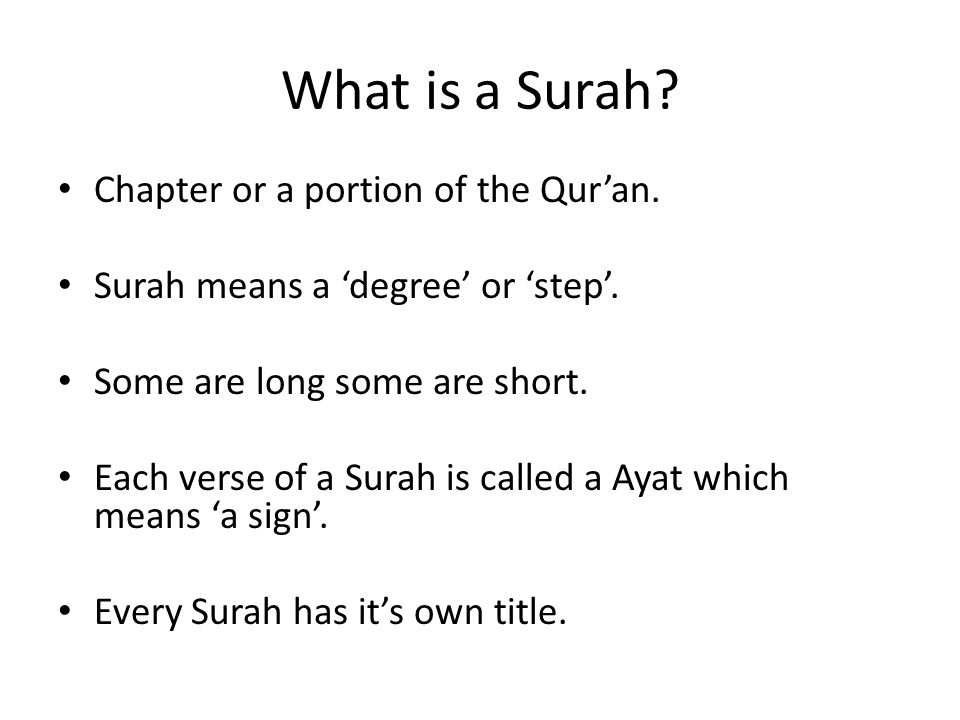 What is a Surah?

• Chapter or a portion of the Qur’an.

• Surah means a ‘degree’ or ‘step’.

• Some are long some are short.

• Each verse of a Surah is called a Ayat which means ‘a sign’.

• Every Surah has it’s own title.